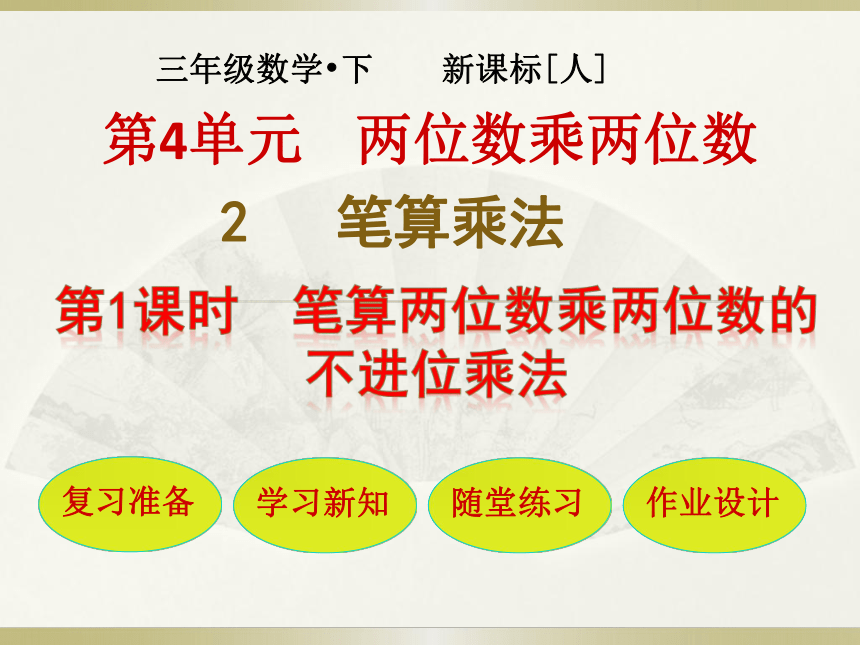 三年级数学•下　　新课标[人]

第4单元　两位数乘两位数

2　笔算乘法

第1课时　笔算两位数乘两位数的不进位乘法

复习准备

学习新知

随堂练习

作业设计